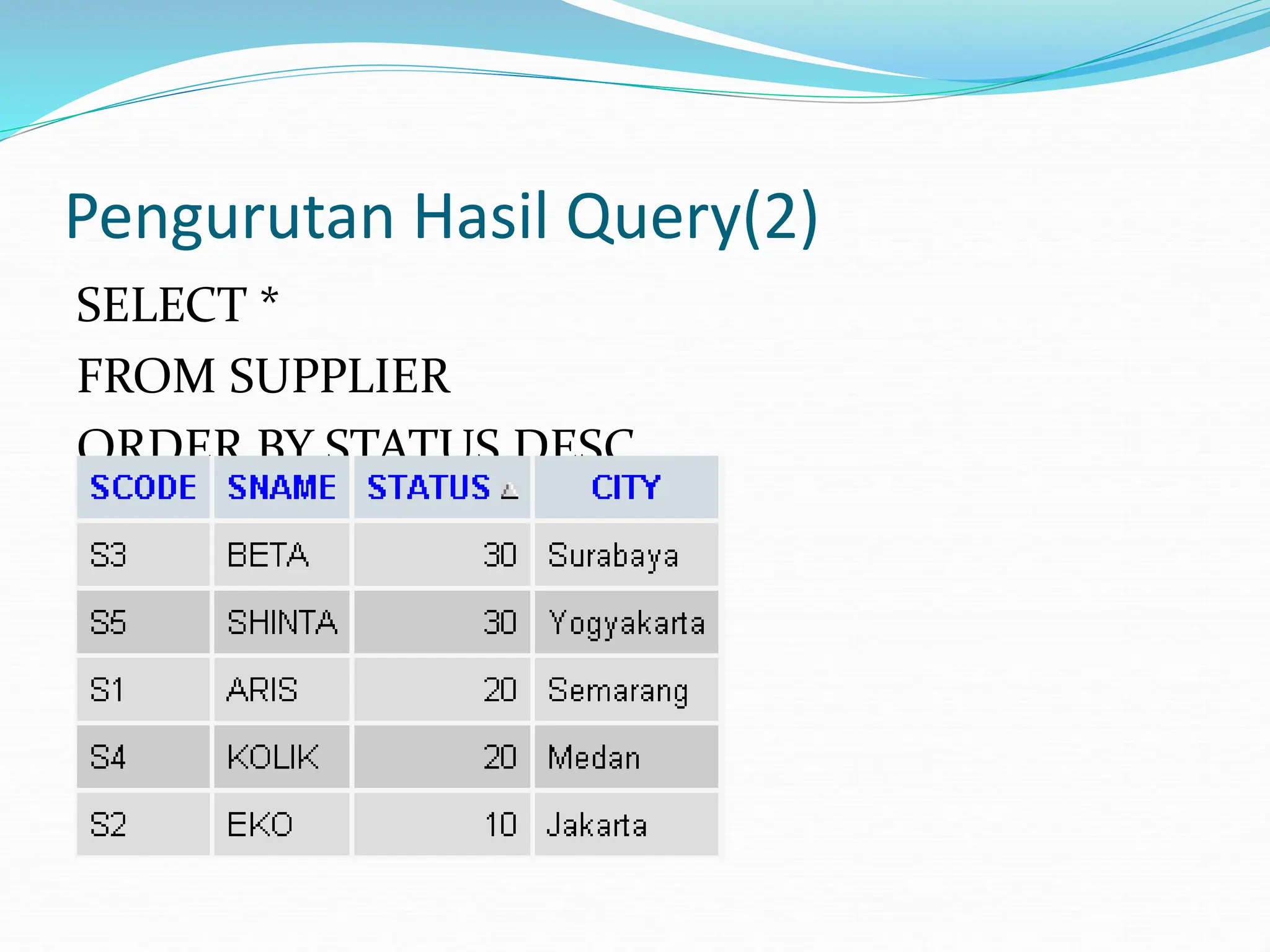 Pengurutan Hasil Query(2)

SELECT *

FROM SUPPLIER

ORDER BY STATUS DESC

| SCODE | SNAME | STATUS | CITY |
|---|---|---|---|
| S3 | BETA | 30 | Surabaya |
| S5 | SHINTA | 30 | Yogyakarta |
| S1 | ARIS | 20 | Semarang |
| S4 | KOLIK | 20 | Medan |
| S2 | EKO | 10 | Jakarta |